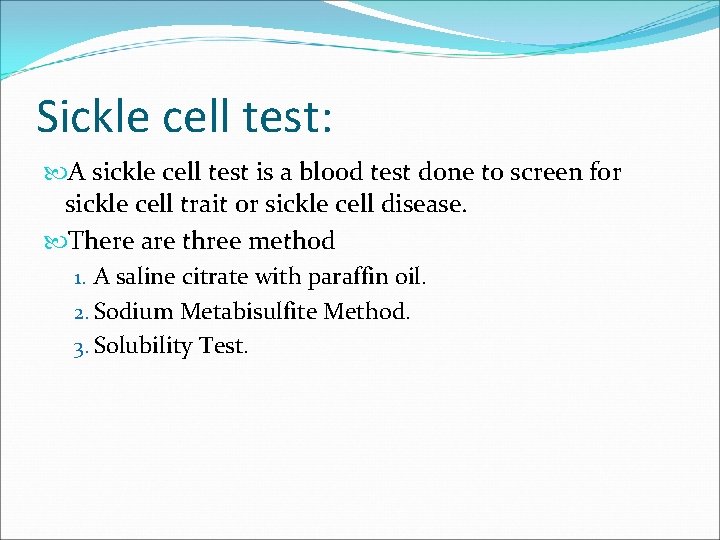 Sickle cell test:

A sickle cell test is a blood test done to screen for sickle cell trait or sickle cell disease.

There are three method

1. A saline citrate with paraffin oil.
2. Sodium Metabisulfite Method.
3. Solubility Test.